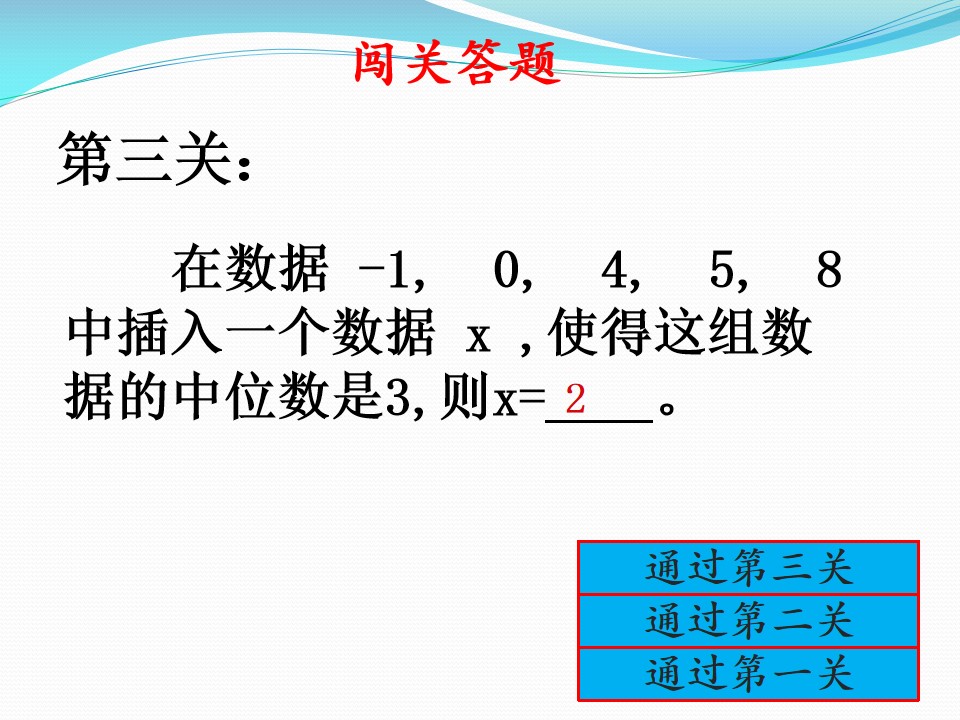 闯关答题

第三关：

在数据 -1， 0， 4， 5， 8 中插入一个数据 x ，使得这组数据的中位数是3，则x= 2 。

通过第三关
通过第二关
通过第一关